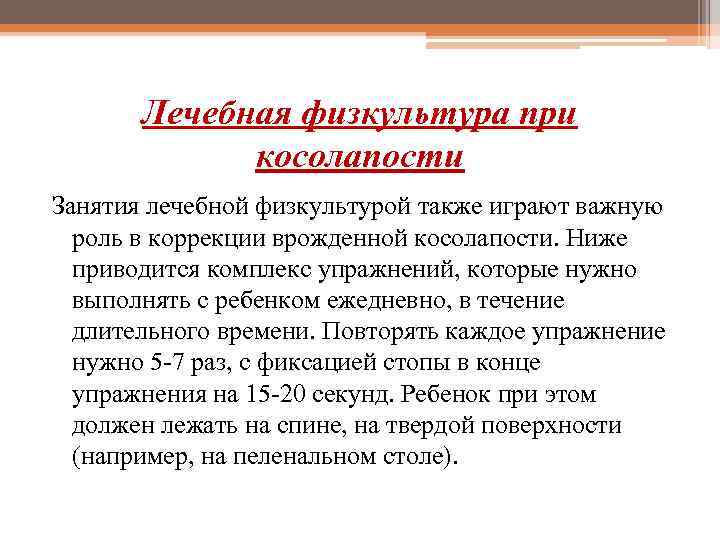 Лечебная физкультура при косолапости

Занятия лечебной физкультурой также играют важную роль в коррекции врожденной косолапости. Ниже приводится комплекс упражнений, которые нужно выполнять с ребенком ежедневно, в течение длительного времени. Повторять каждое упражнение нужно 5-7 раз, с фиксацией стопы в конце упражнения на 15-20 секунд. Ребенок при этом должен лежать на спине, на твердой поверхности (например, на пеленальном столе).